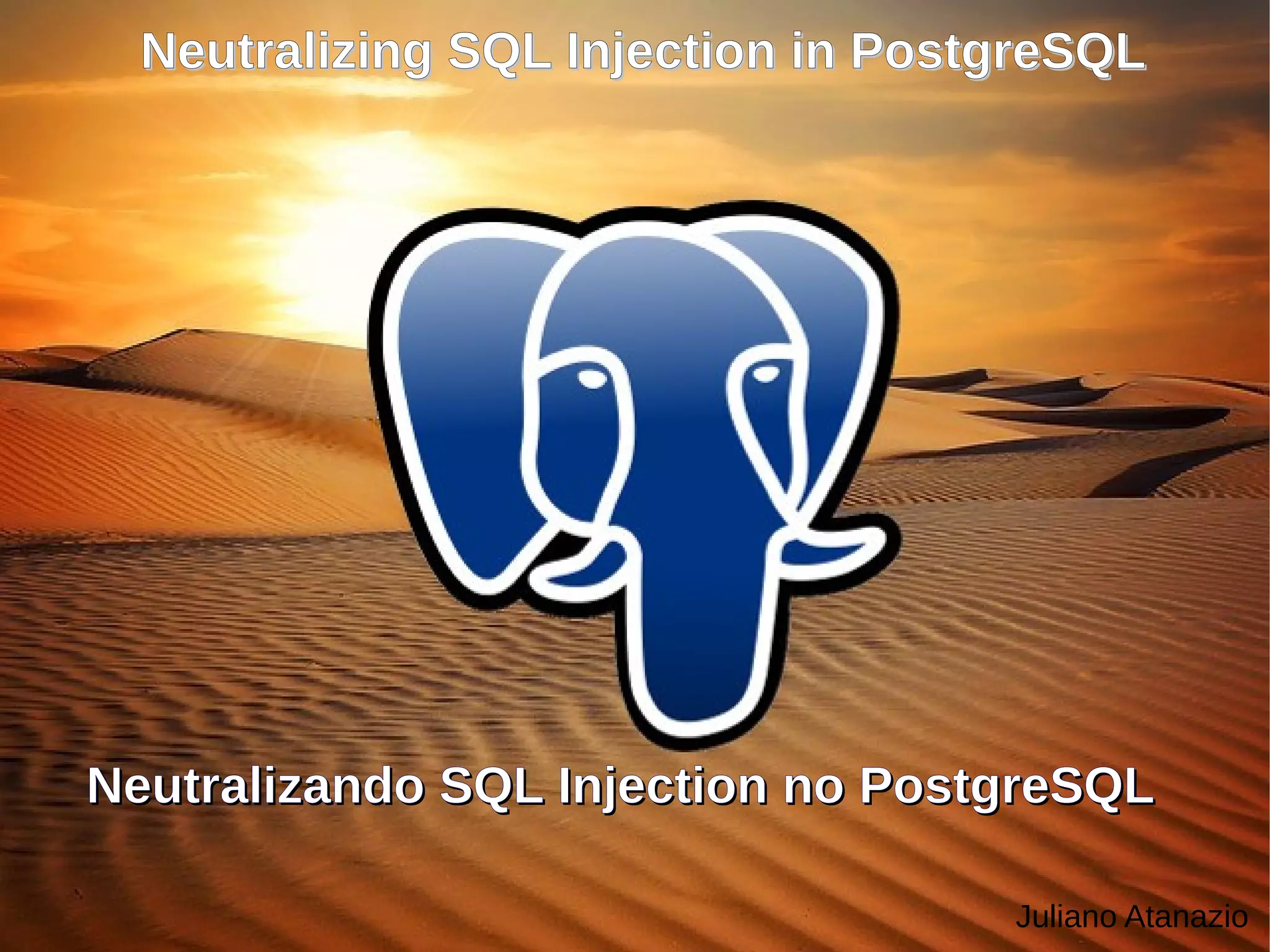 Neutralizing SQL Injection in PostgreSQL

Neutralizando SQL Injection no PostgreSQL

Juliano Atanazio